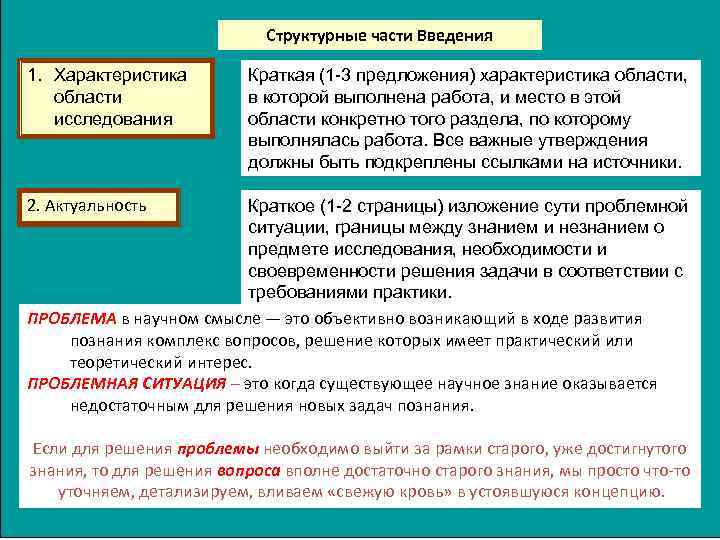 Структурные части Введения

1. Характеристика области исследования

Краткая (1-3 предложения) характеристика области, в которой выполнена работа, и место в этой области конкретно того раздела, по которому выполнялась работа. Все важные утверждения должны быть подкреплены ссылками на источники.

2. Актуальность

Краткое (1-2 страницы) изложение сути проблемной ситуации, границы между знанием и незнанием о предмете исследования, необходимости и своевременности решения задачи в соответствии с требованиями практики.

ПРОБЛЕМА в научном смысле — это объективно возникающий в ходе развития познания комплекс вопросов, решение которых имеет практический или теоретический интерес.
ПРОБЛЕМНАЯ СИТУАЦИЯ – это когда существующее научное знание оказывается недостаточным для решения новых задач познания.

Если для решения проблемы необходимо выйти за рамки старого, уже достигнутого знания, то для решения вопроса вполне достаточно старого знания, мы просто что-то уточняем, детализируем, вливаем «свежую кровь» в устоявшуюся концепцию.